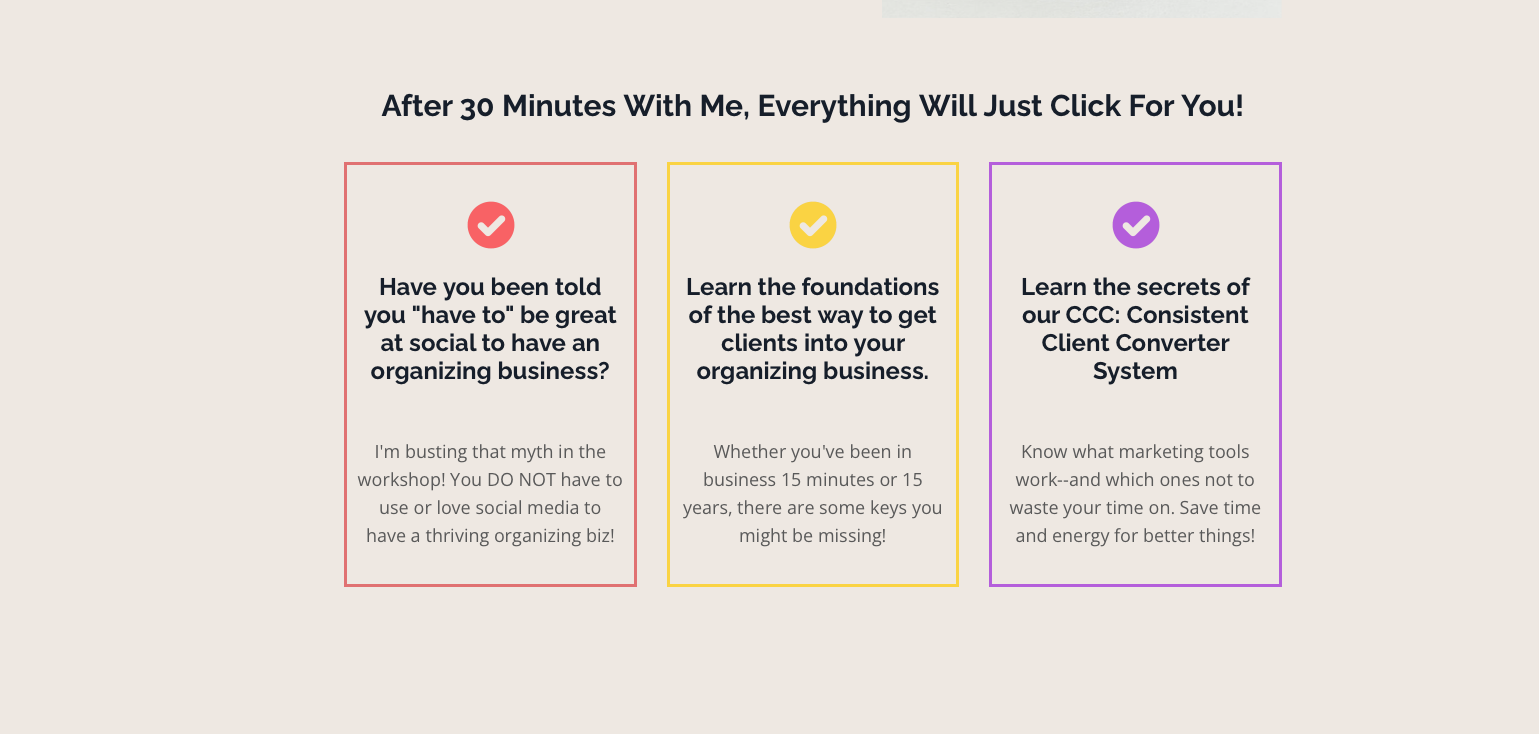 After 30 Minutes With Me, Everything Will Just Click For You!

Have you been told you "have to" be great at social to have an organizing business?

I'm busting that myth in the workshop! You DO NOT have to use or love social media to have a thriving organizing biz!

Learn the foundations of the best way to get clients into your organizing business.

Whether you've been in business 15 minutes or 15 years, there are some keys you might be missing!

Learn the secrets of our CCC: Consistent Client Converter System

Know what marketing tools work--and which ones not to waste your time on. Save time and energy for better things!